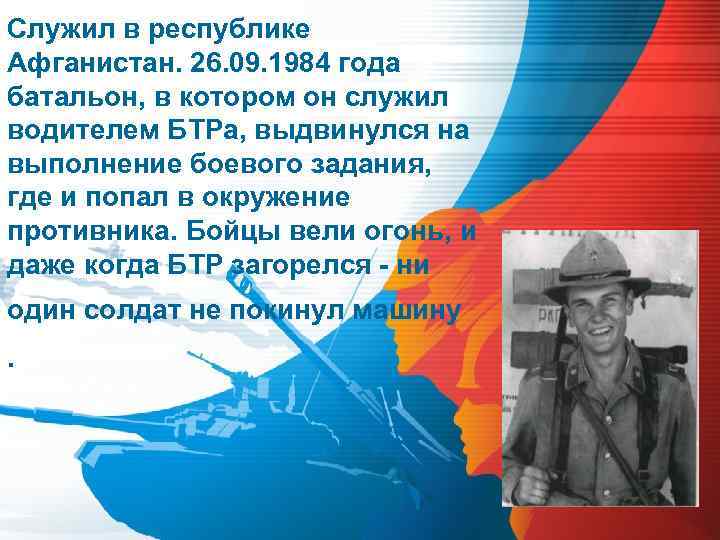 Служил в республике Афганистан. 26.09.1984 года батальон, в котором он служил водителем БТРа, выдвинулся на выполнение боевого задания, где и попал в окружение противника. Бойцы вели огонь, и даже когда БТР загорелся - ни один солдат не покинул машину

.